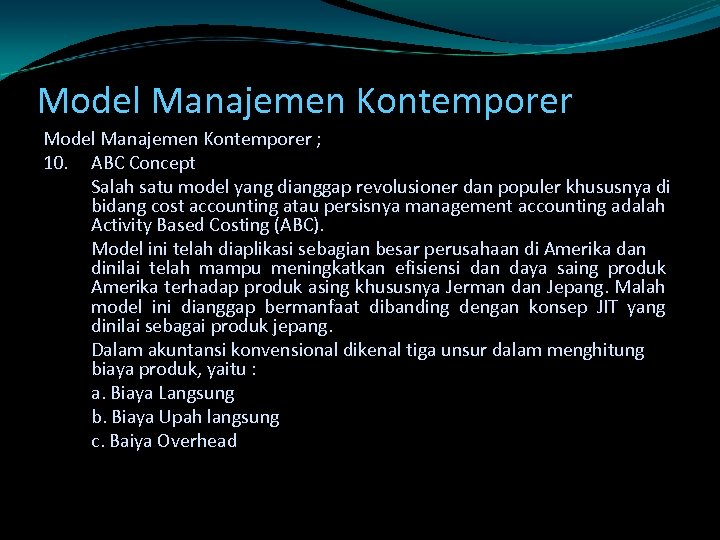 Model Manajemen Kontemporer

Model Manajemen Kontemporer ;

10. ABC Concept

Salah satu model yang dianggap revolusioner dan populer khususnya di bidang cost accounting atau persisnya management accounting adalah Activity Based Costing (ABC).

Model ini telah diaplikasi sebagian besar perusahaan di Amerika dan dinilai telah mampu meningkatkan efisiensi dan daya saing produk Amerika terhadap produk asing khususnya Jerman dan Jepang. Malah model ini dianggap bermanfaat dibanding dengan konsep JIT yang dinilai sebagai produk jepang.

Dalam akuntansi konvensional dikenal tiga unsur dalam menghitung biaya produk, yaitu :

a. Biaya Langsung

b. Biaya Upah langsung

c. Baiya Overhead